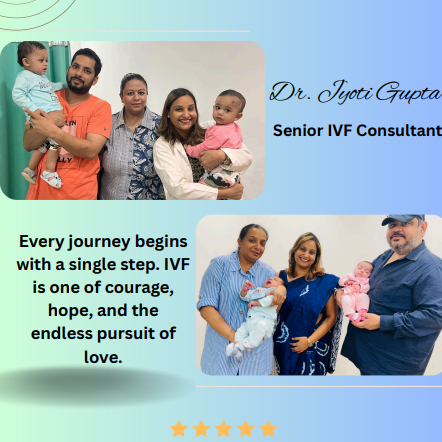 Dr. Jyoti Gupta

Senior IVF Consultant

Every journey begins with a single step. IVF is one of courage, hope, and the endless pursuit of love.